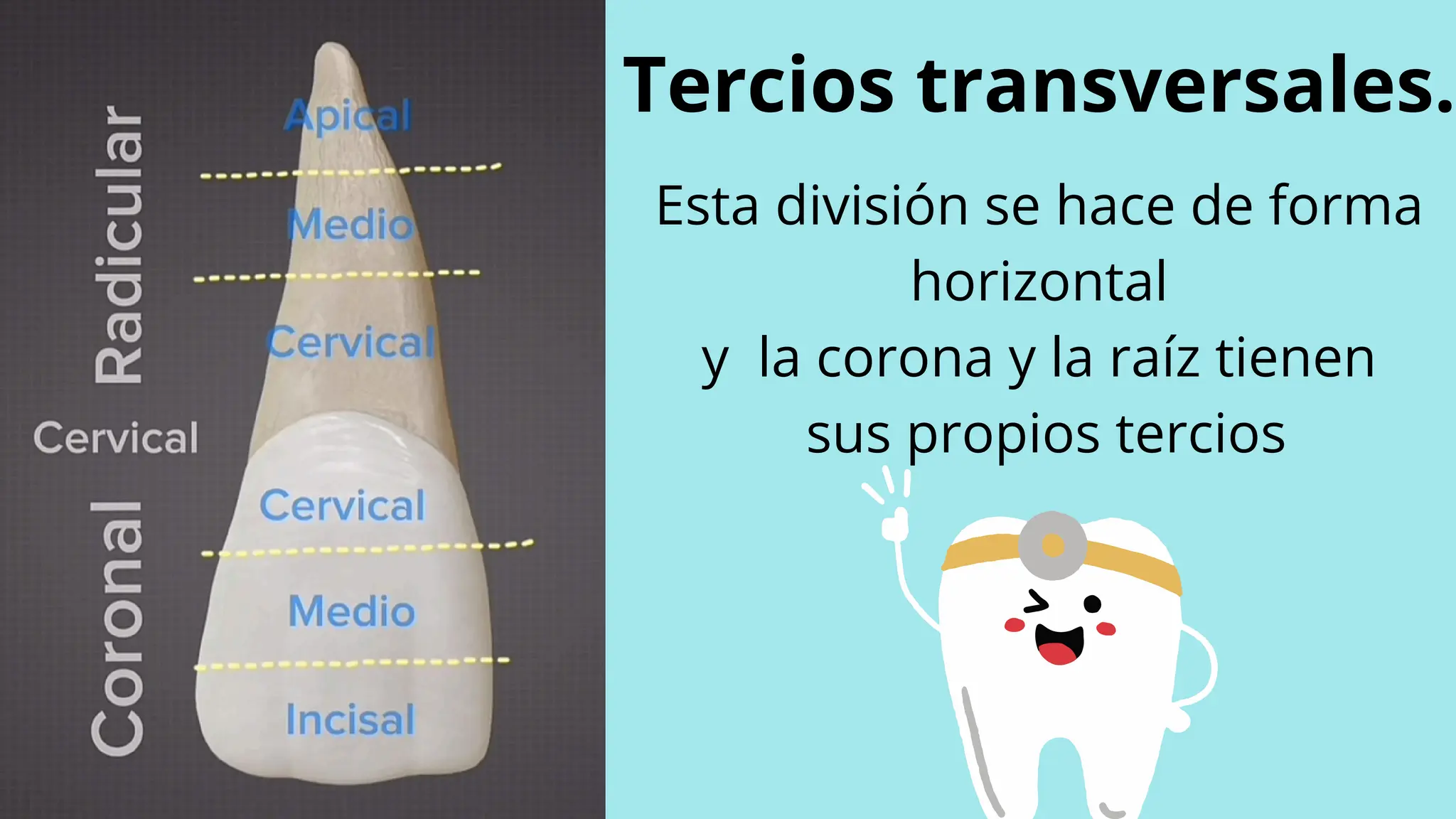 Radicular

Apical

Medio

Cervical

Cervical

Coronal

Cervical

Medio

Incisal

Tercios transversales.

Esta división se hace de forma horizontal
y la corona y la raíz tienen sus propios tercios